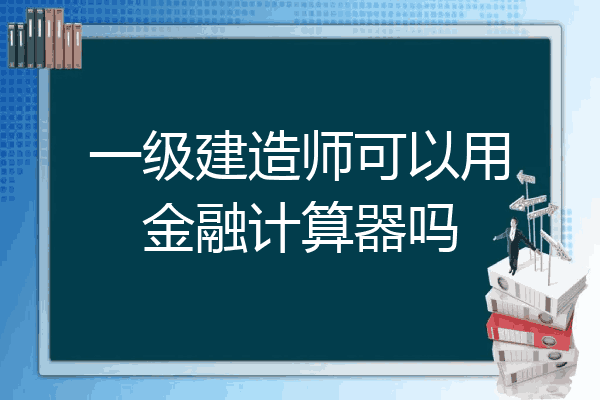 一级建造师可以用金融计算器吗